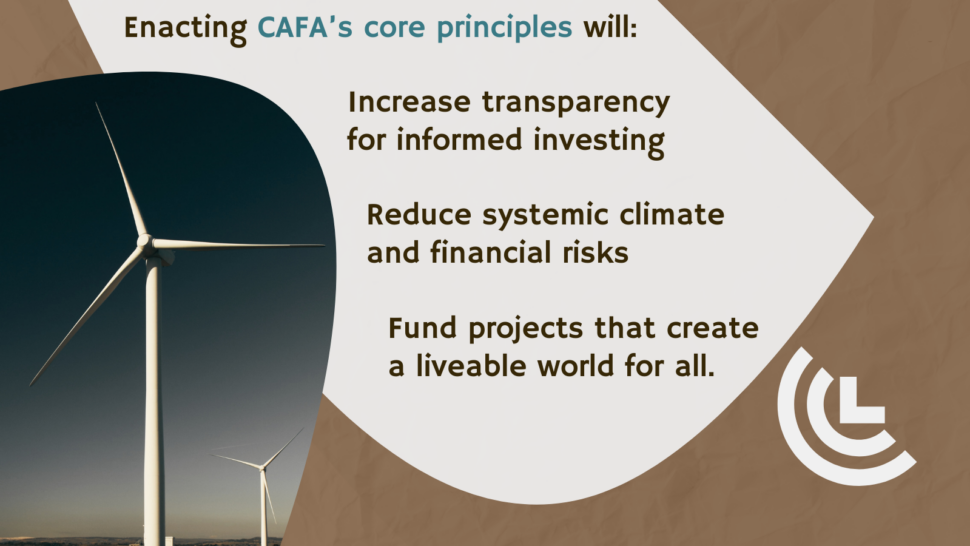 Enacting CAFA's core principles will:

Increase transparency for informed investing

Reduce systemic climate and financial risks

Fund projects that create a liveable world for all.